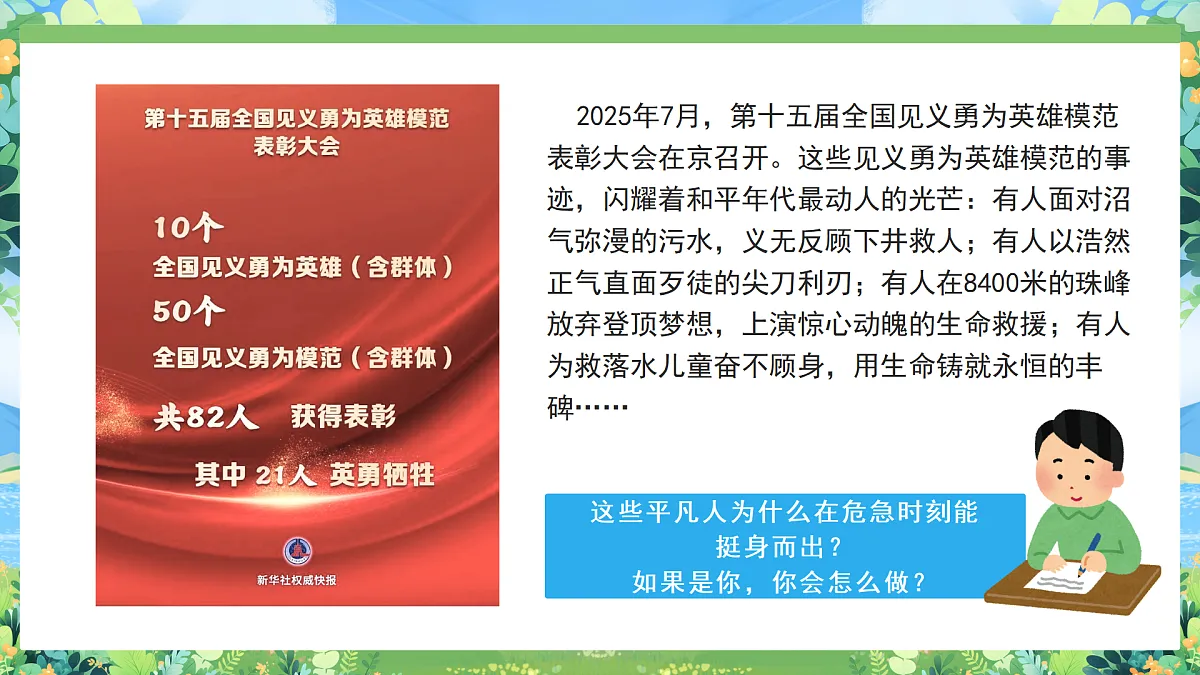 第十五届全国见义勇为英雄模范表彰大会

10个
全国见义勇为英雄（含群体）
50个
全国见义勇为模范（含群体）
共82人 获得表彰
其中 21人 英勇牺牲

新华社权威快报

2025年7月，第十五届全国见义勇为英雄模范表彰大会在京召开。这些见义勇为英雄模范的事迹，闪耀着和平年代最动人的光芒：有人面对沼气弥漫的污水，义无反顾下井救人；有人以浩然正气直面歹徒的尖刀利刃；有人在8400米的珠峰放弃登顶梦想，上演惊心动魄的生命救援；有人为救落水儿童奋不顾身，用生命铸就永恒的丰碑……

这些平凡人为什么在危急时刻能挺身而出？
如果是你，你会怎么做？